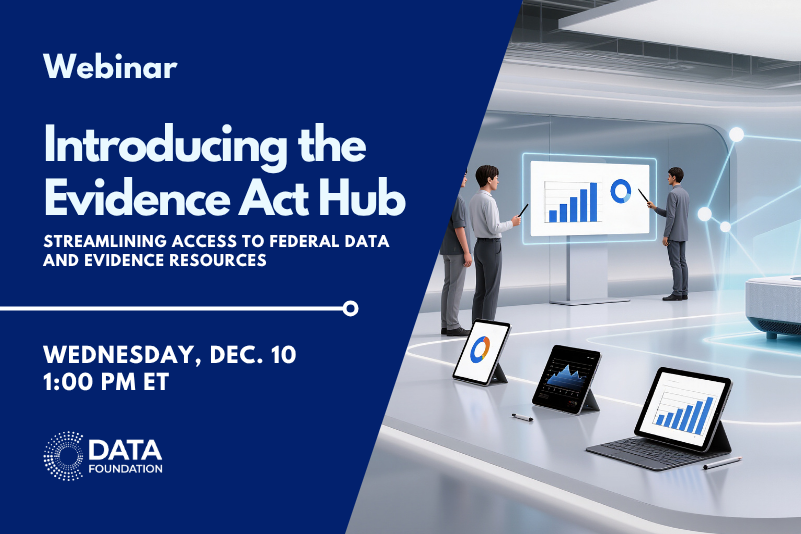 Webinar

Introducing the Evidence Act Hub

STREAMLINING ACCESS TO FEDERAL DATA AND EVIDENCE RESOURCES

WEDNESDAY, DEC. 10
1:00 PM ET

DATA FOUNDATION